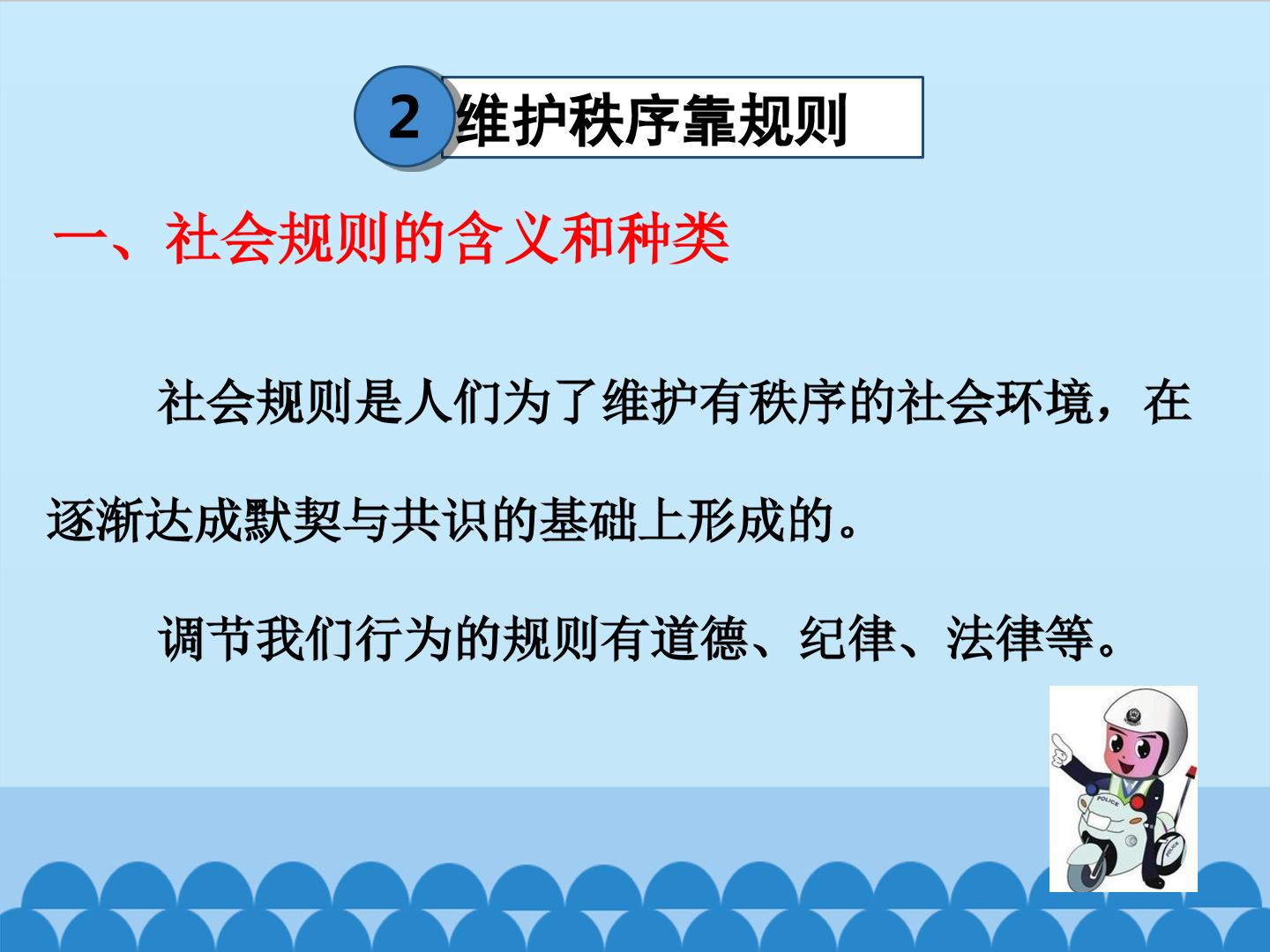 2 维护秩序靠规则

一、社会规则的含义和种类

社会规则是人们为了维护有秩序的社会环境，在逐渐达成默契与共识的基础上形成的。

调节我们行为的规则有道德、纪律、法律等。